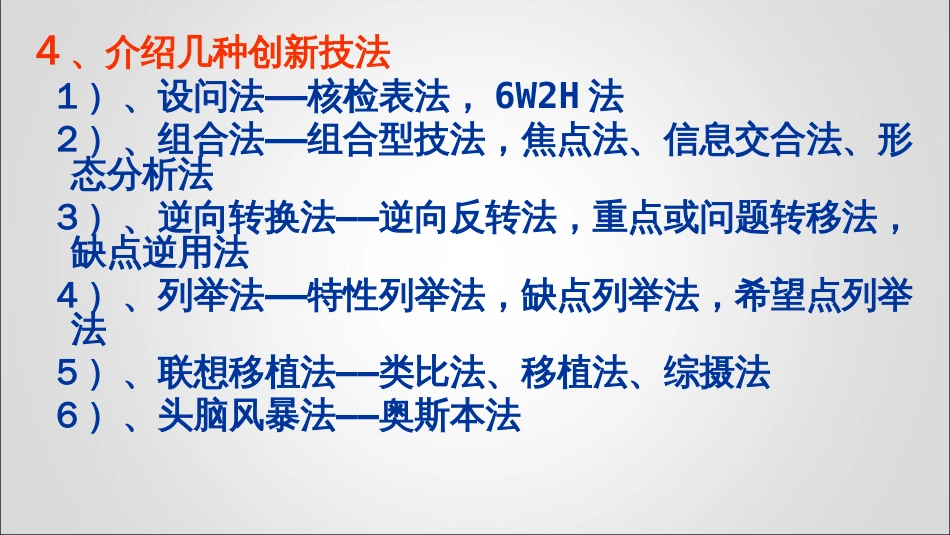 ４、介绍几种创新技法

１）、设问法—核检表法，6W2H 法

２）、组合法—组合型技法，焦点法、信息交合法、形态分析法

３）、逆向转换法—逆向反转法，重点或问题转移法，缺点逆用法

４）、列举法—特性列举法，缺点列举法，希望点列举法

５）、联想移植法—类比法、移植法、综摄法

６）、头脑风暴法—奥斯本法